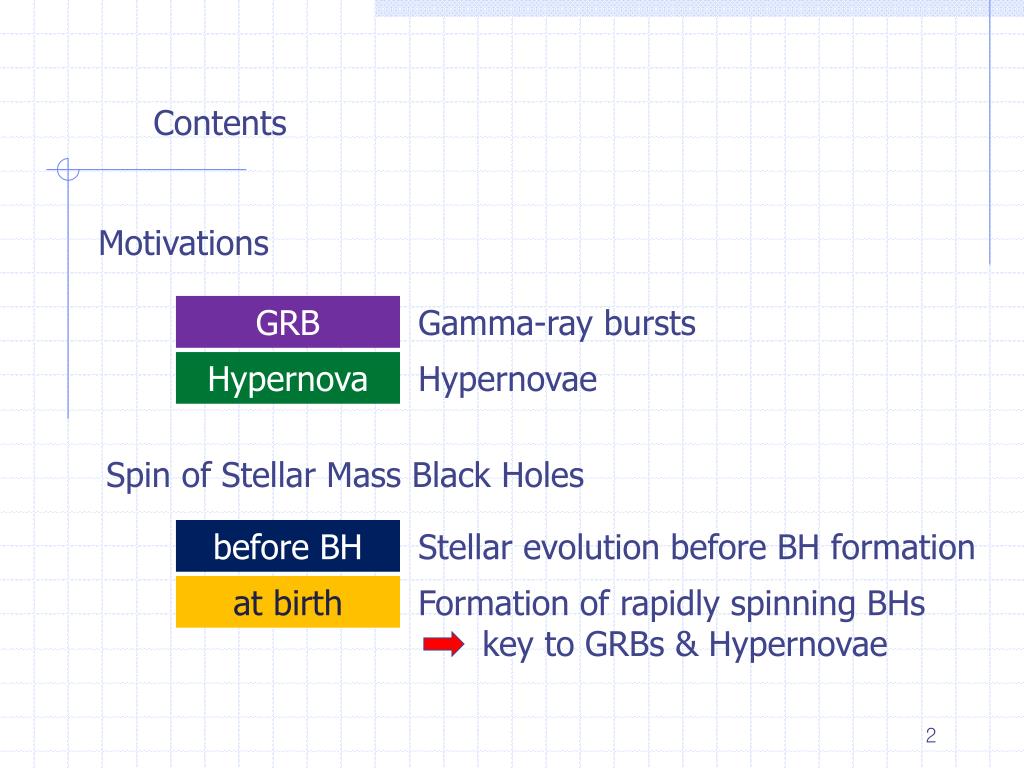 Contents

Motivations

GRB Gamma-ray bursts

Hypernova Hypernovae

Spin of Stellar Mass Black Holes

before BH Stellar evolution before BH formation

at birth Formation of rapidly spinning BHs

key to GRBs & Hypernovae

2